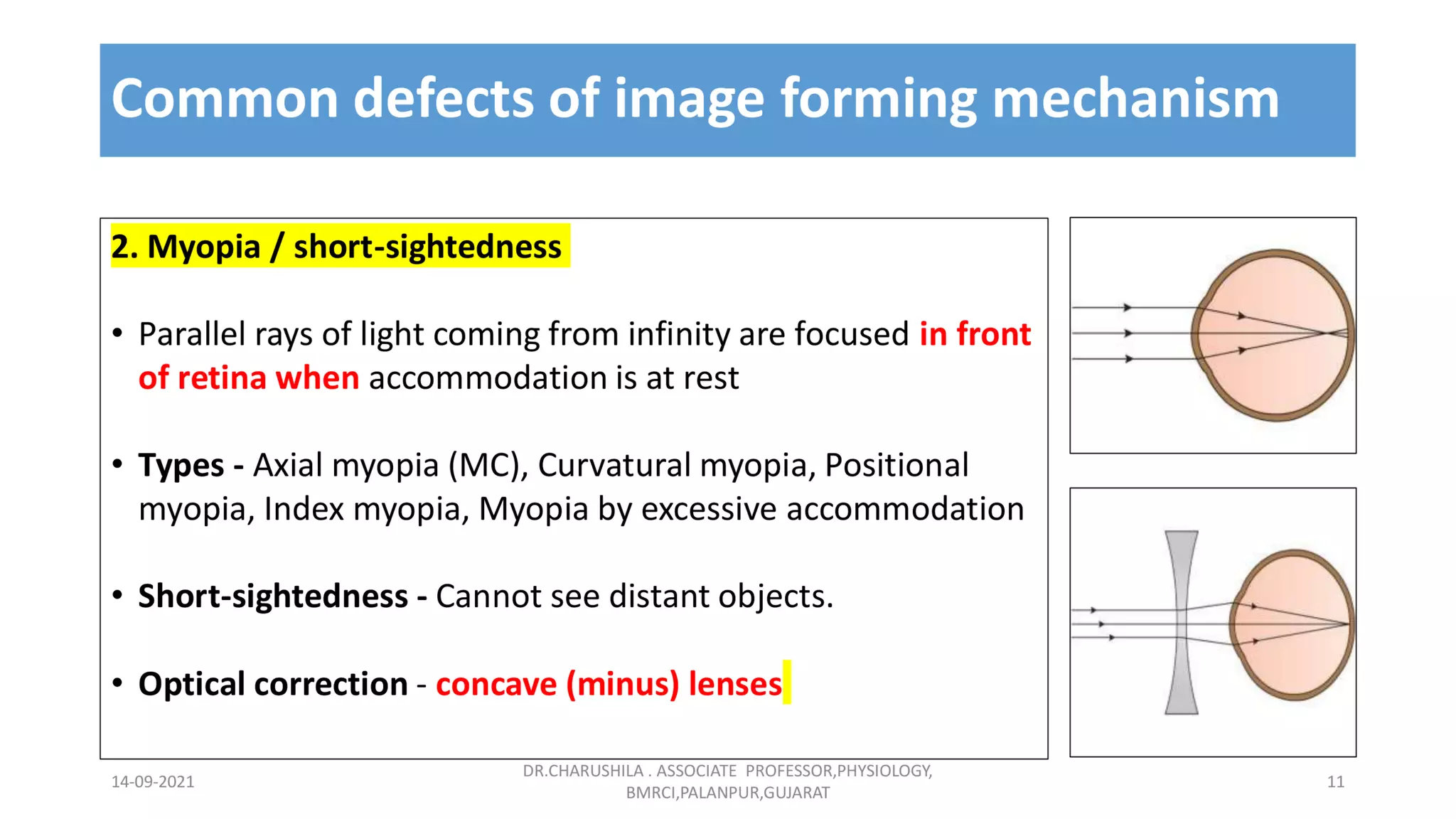 Common defects of image forming mechanism

2. Myopia / short-sightedness

• Parallel rays of light coming from infinity are focused in front of retina when accommodation is at rest

• Types - Axial myopia (MC), Curvatural myopia, Positional myopia, Index myopia, Myopia by excessive accommodation

• Short-sightedness - Cannot see distant objects.

• Optical correction - concave (minus) lenses

14-09-2021

DR.CHARUSHILA . ASSOCIATE PROFESSOR,PHYSIOLOGY, BMRCI,PALANPUR,GUJARAT

11